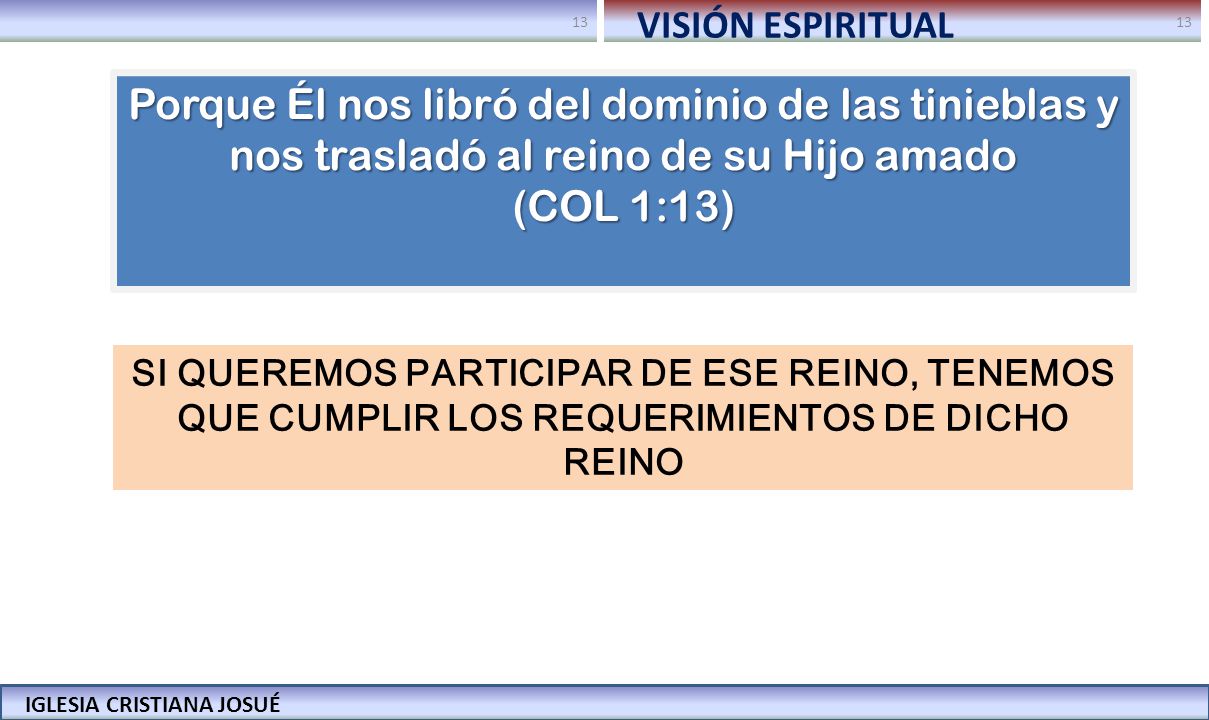 13

VISIÓN ESPIRITUAL

13

Porque Él nos libró del dominio de las tinieblas y nos trasladó al reino de su Hijo amado
(COL 1:13)

SI QUEREMOS PARTICIPAR DE ESE REINO, TENEMOS QUE CUMPLIR LOS REQUERIMIENTOS DE DICHO REINO

IGLESIA CRISTIANA JOSUÉ